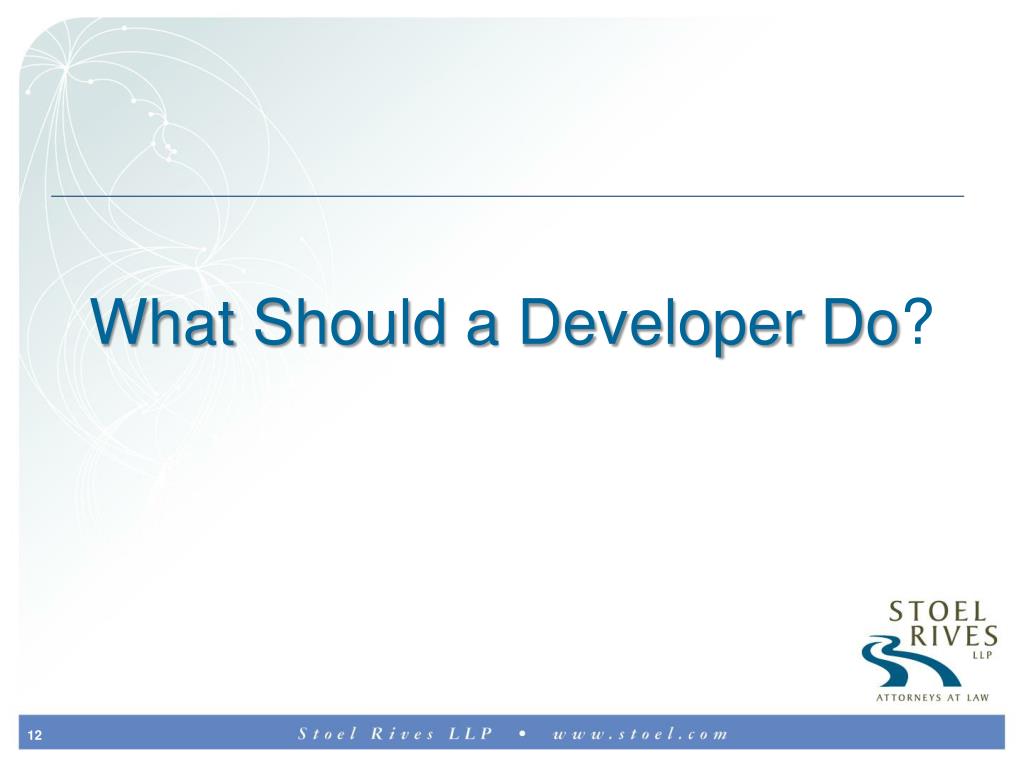 What Should a Developer Do?

STOEL RIVES LLP
ATTORNEYS AT LAW

12

Stoel Rives LLP • www.stoel.com